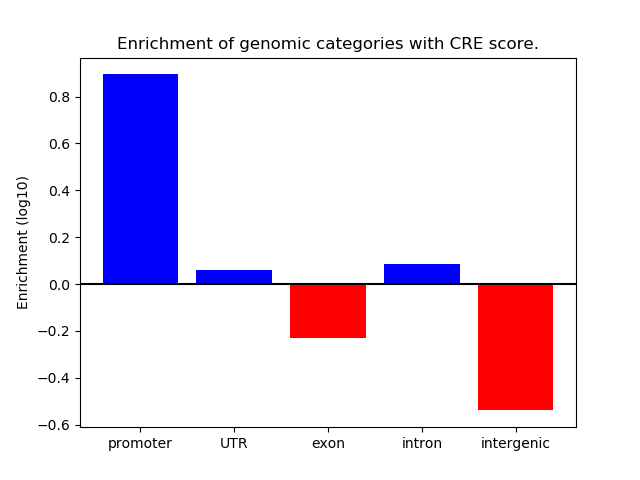 Enrichment of genomic categories with CRE score.

Enrichment (log10)

0.8
0.6
0.4
0.2
0.0
−0.2
−0.4
−0.6

promoter
UTR
exon
intron
intergenic